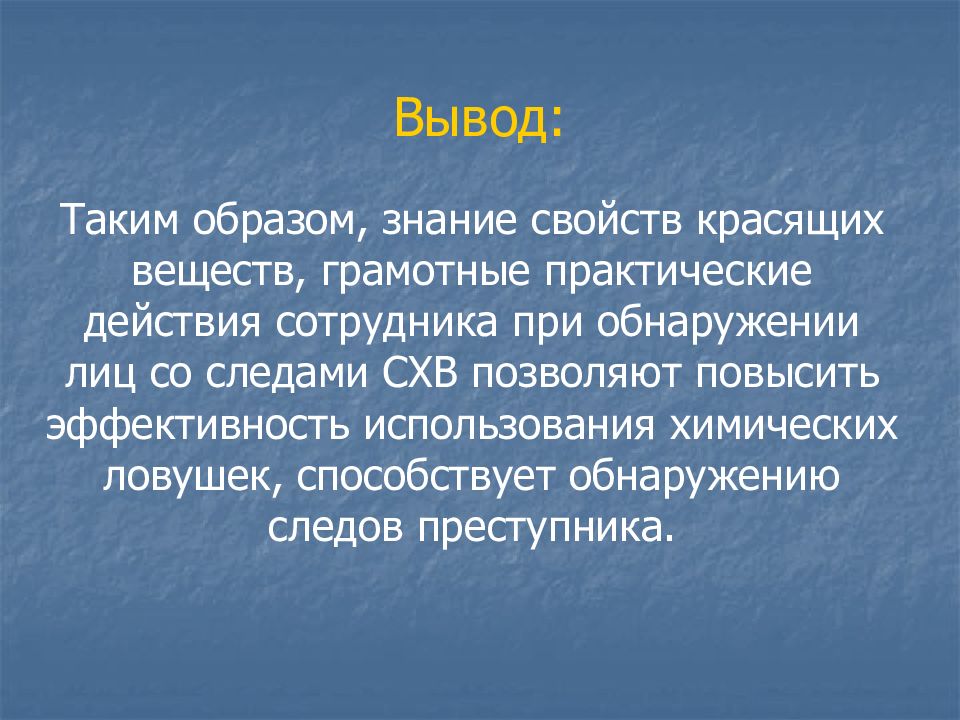 Вывод:

Таким образом, знание свойств красящих веществ, грамотные практические действия сотрудника при обнаружении лиц со следами СХВ позволяют повысить эффективность использования химических ловушек, способствует обнаружению следов преступника.